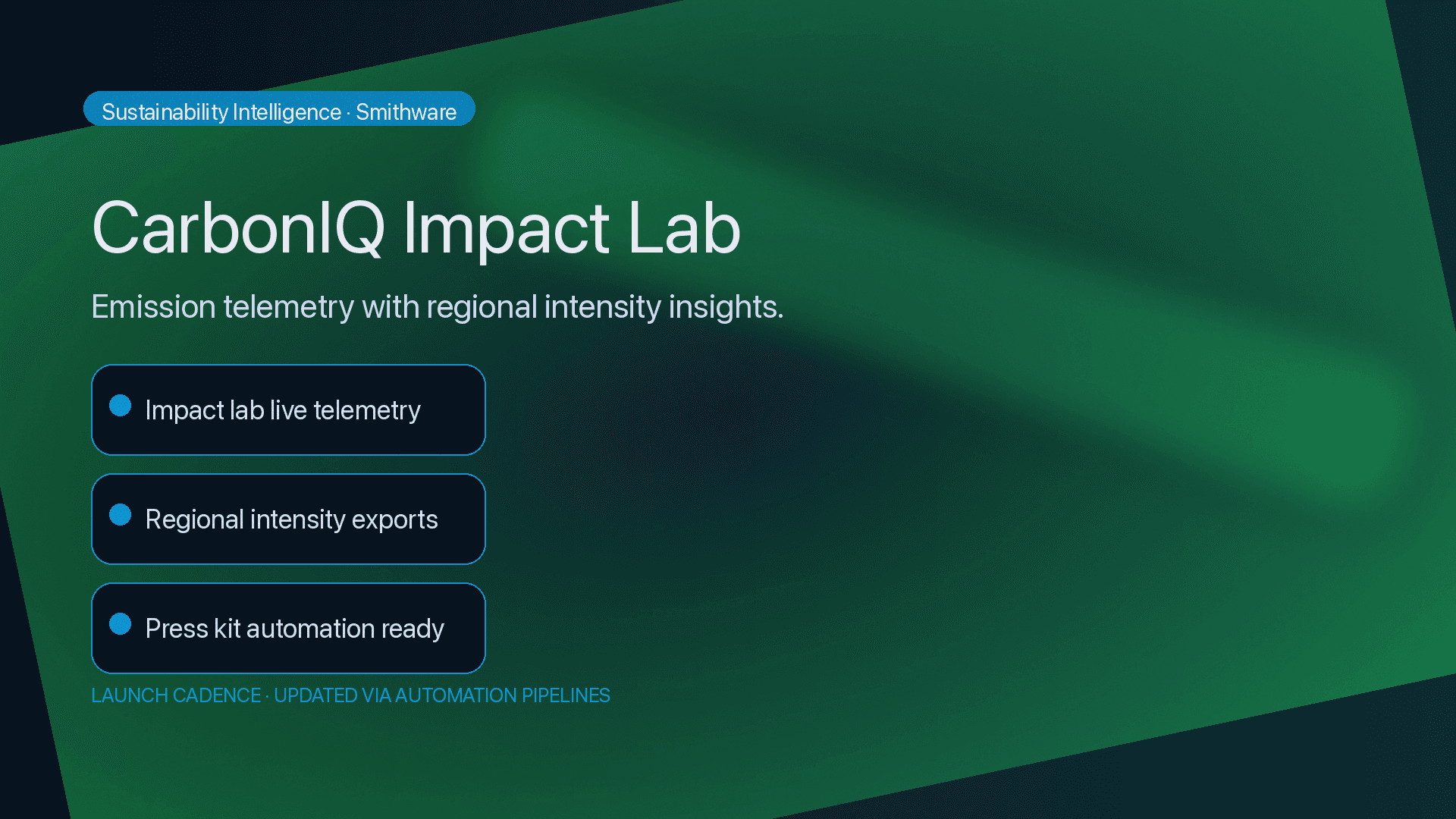 Sustainability Intelligence · Smithware

CarbonIQ Impact Lab

Emission telemetry with regional intensity insights.

Impact lab live telemetry

Regional intensity exports

Press kit automation ready

LAUNCH CADENCE · UPDATED VIA AUTOMATION PIPELINES